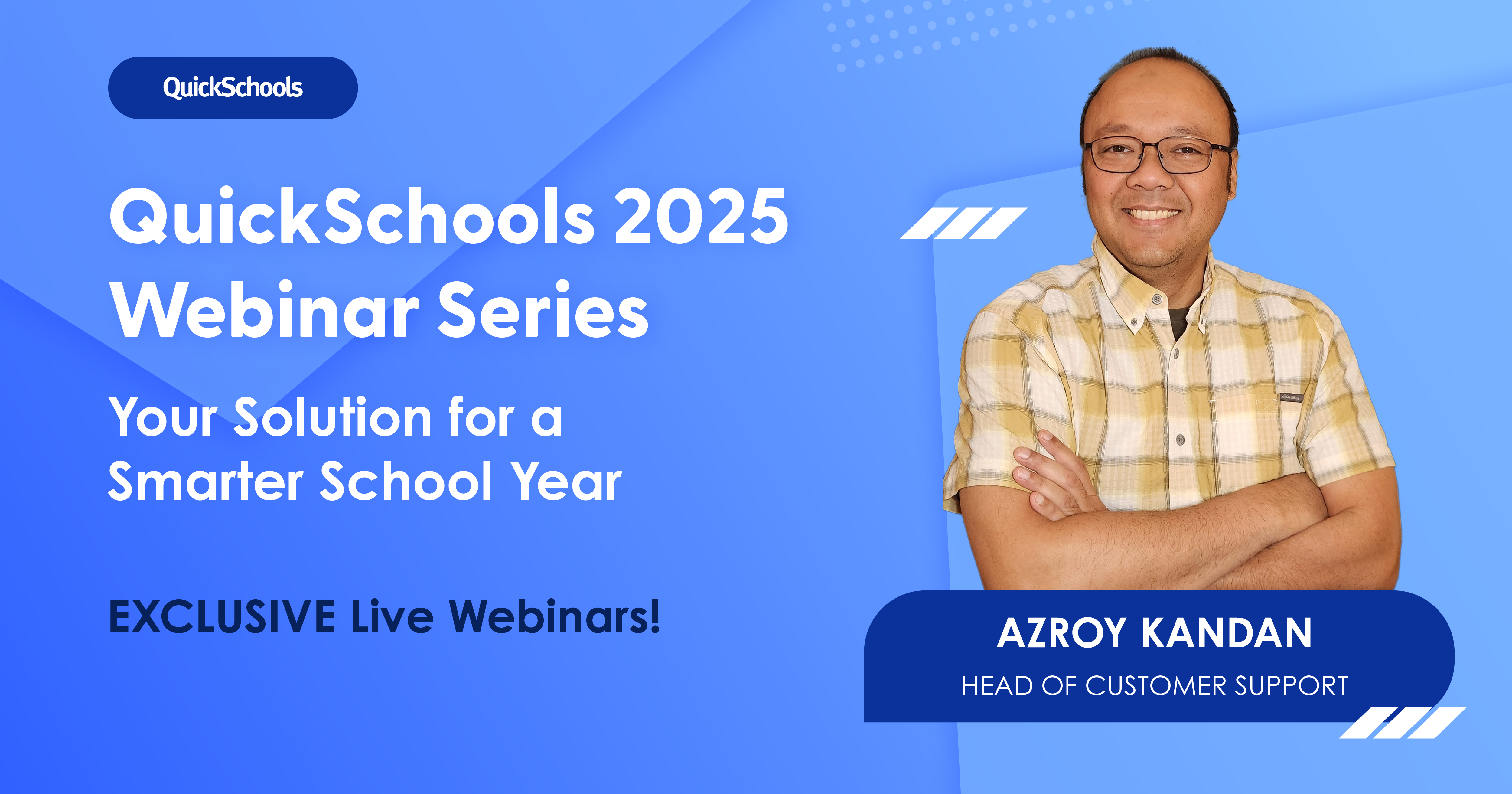 QuickSchools

QuickSchools 2025 Webinar Series

Your Solution for a Smarter School Year

EXCLUSIVE Live Webinars!

AZROY KANDAN
HEAD OF CUSTOMER SUPPORT